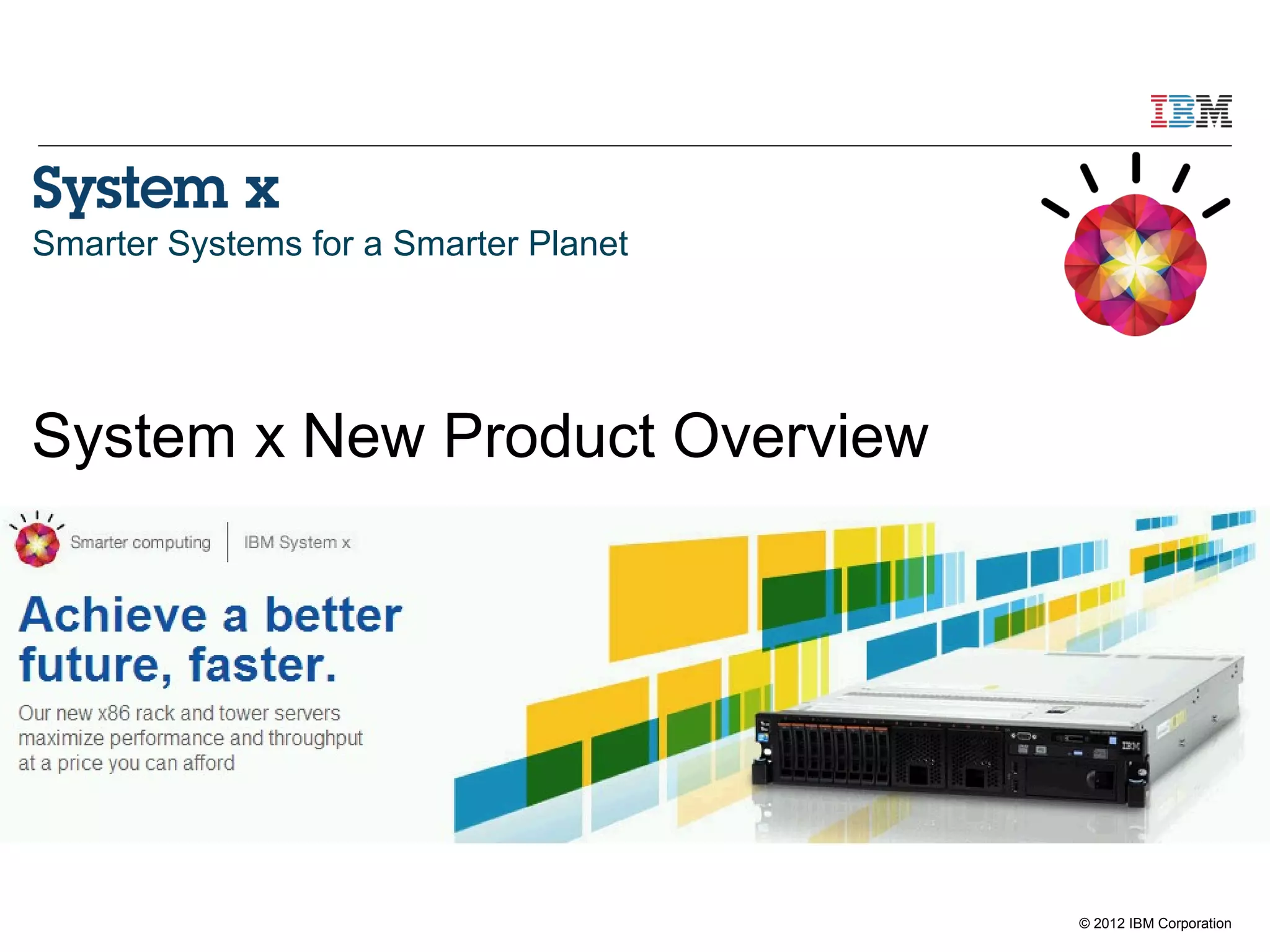 IBM

System x
Smarter Systems for a Smarter Planet

System x New Product Overview

Smarter computing | IBM System x

Achieve a better future, faster.

Our new x86 rack and tower servers maximize performance and throughput at a price you can afford

IBM

© 2012 IBM Corporation